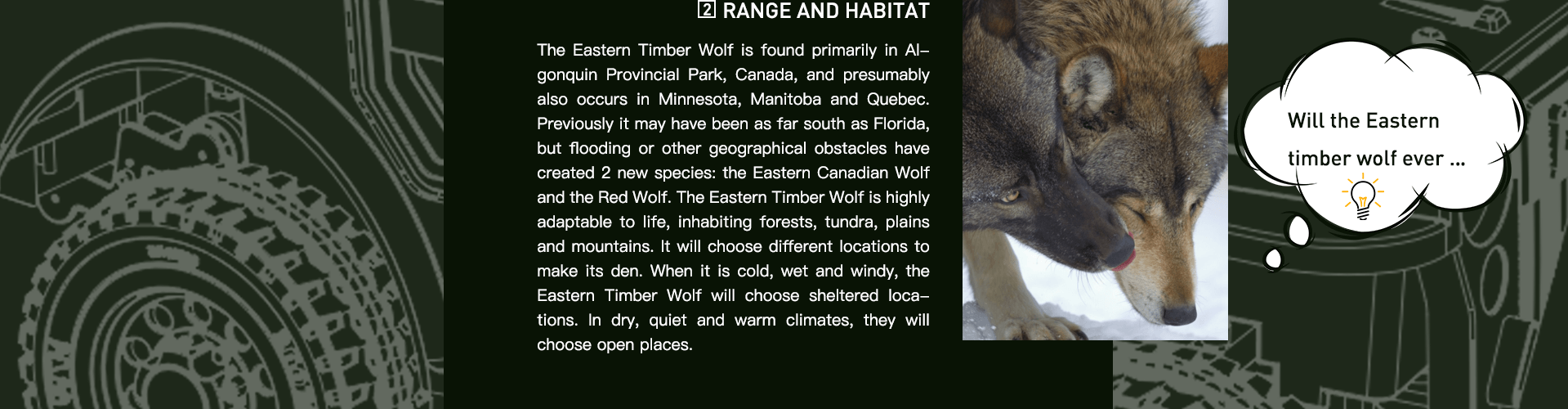 2 RANGE AND HABITAT

The Eastern Timber Wolf is found primarily in Algonquin Provincial Park, Canada, and presumably also occurs in Minnesota, Manitoba and Quebec. Previously it may have been as far south as Florida, but flooding or other geographical obstacles have created 2 new species: the Eastern Canadian Wolf and the Red Wolf. The Eastern Timber Wolf is highly adaptable to life, inhabiting forests, tundra, plains and mountains. It will choose different locations to make its den. When it is cold, wet and windy, the Eastern Timber Wolf will choose sheltered locations. In dry, quiet and warm climates, they will choose open places.

Will the Eastern timber wolf ever ...